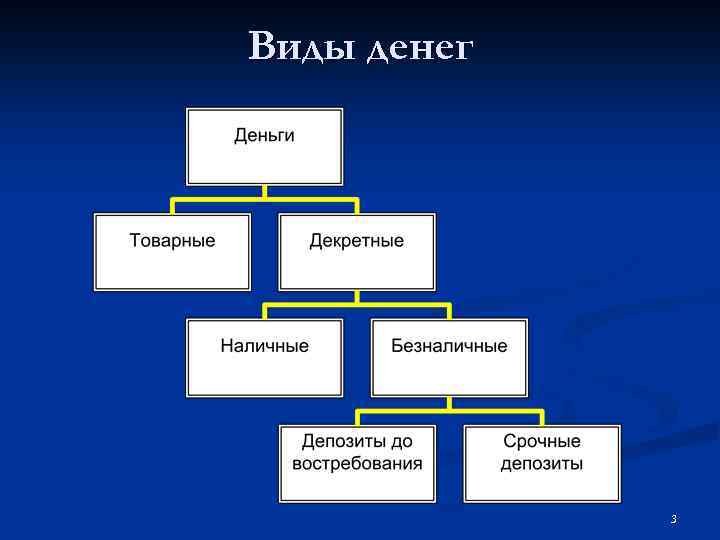 Виды денег

Деньги

Товарные

Декретные

Наличные

Безналичные

Депозиты до востребования

Срочные депозиты

3